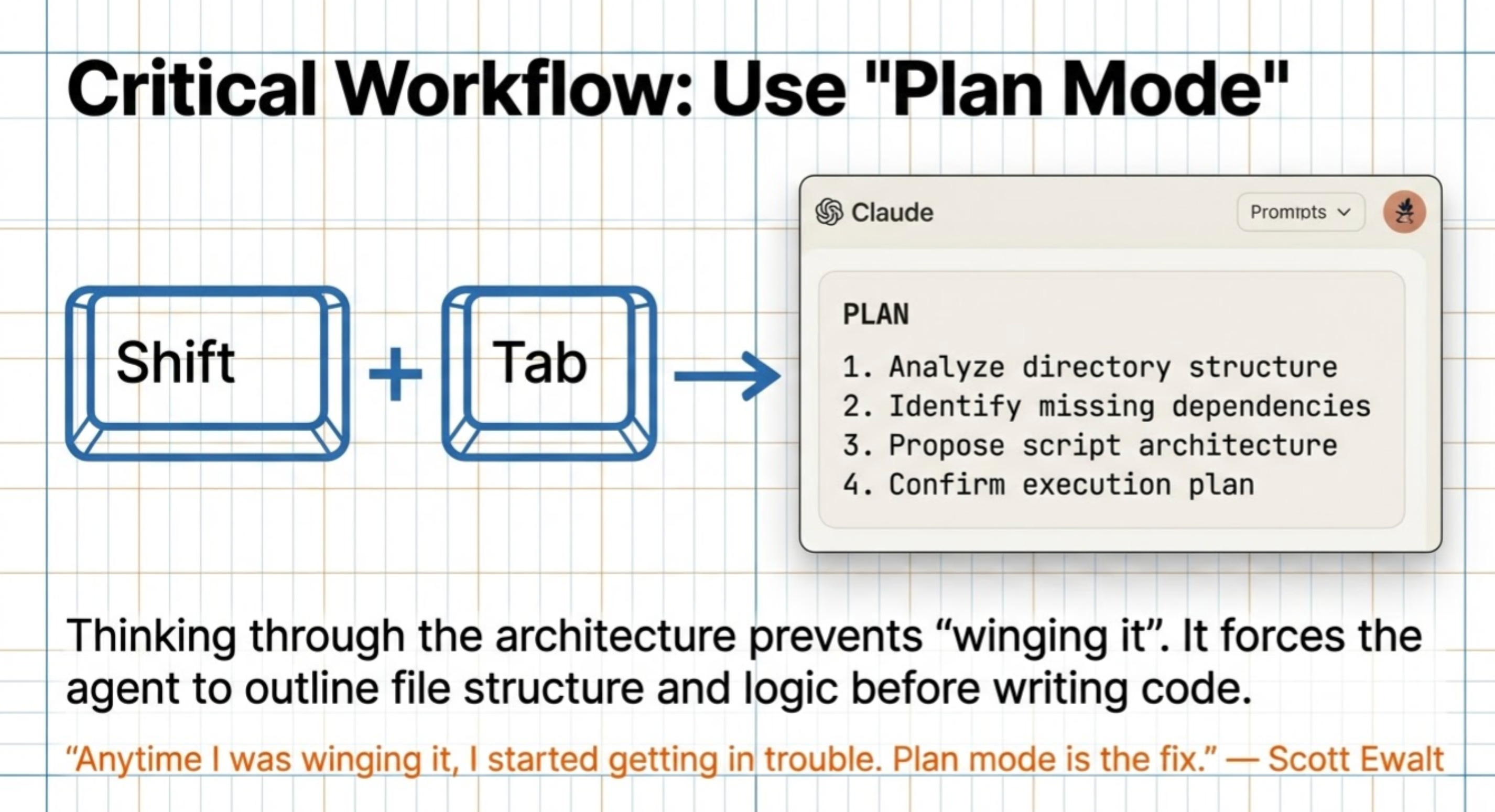 Critical Workflow: Use "Plan Mode"

Shift + Tab

Claude

Prompts

PLAN

1. Analyze directory structure
2. Identify missing dependencies
3. Propose script architecture
4. Confirm execution plan

Thinking through the architecture prevents “winging it”. It forces the agent to outline file structure and logic before writing code.

“Anytime I was winging it, I started getting in trouble. Plan mode is the fix.” — Scott Ewalt